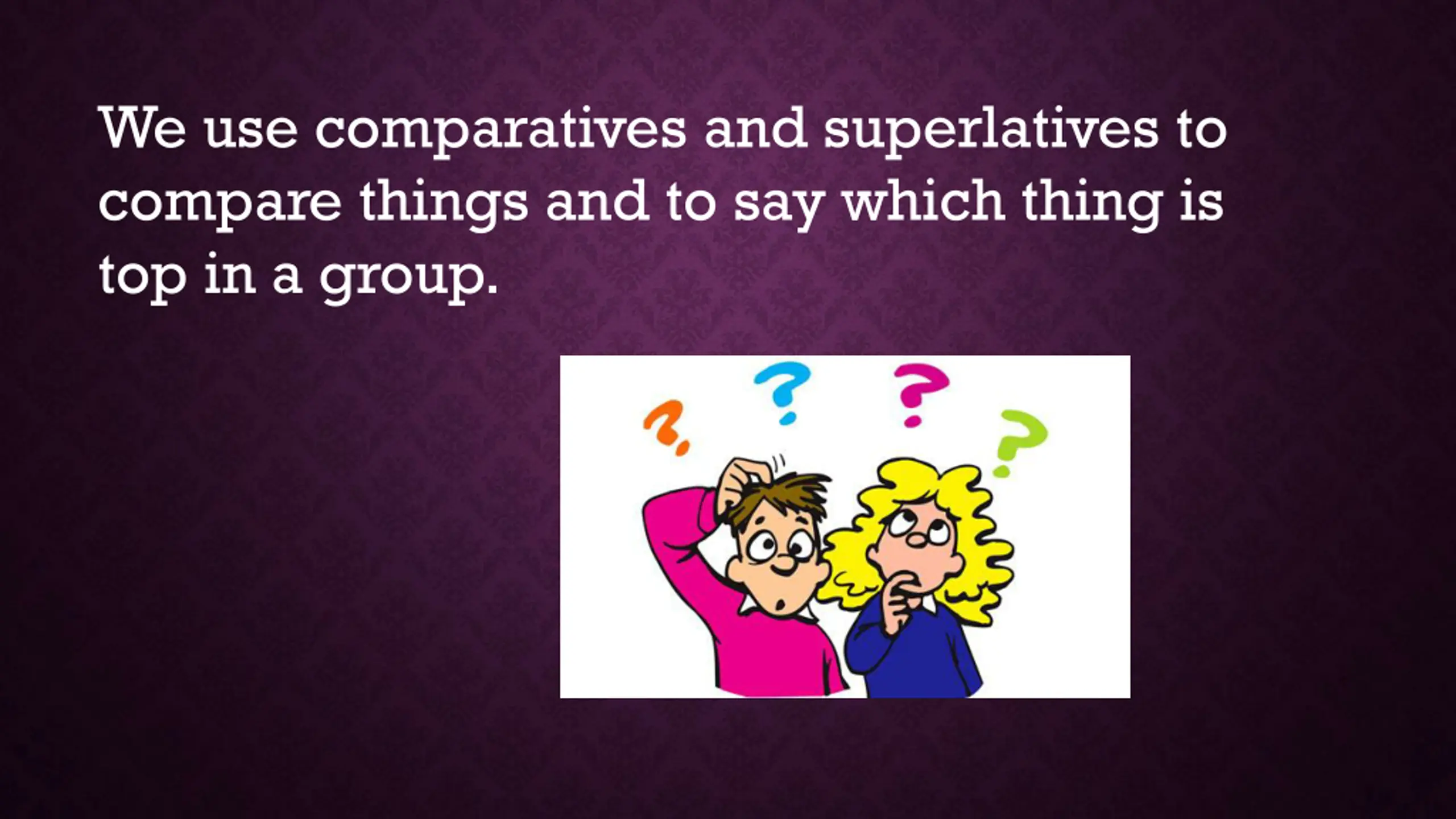 We use comparatives and superlatives to compare things and to say which thing is top in a group.

? ? ? ?